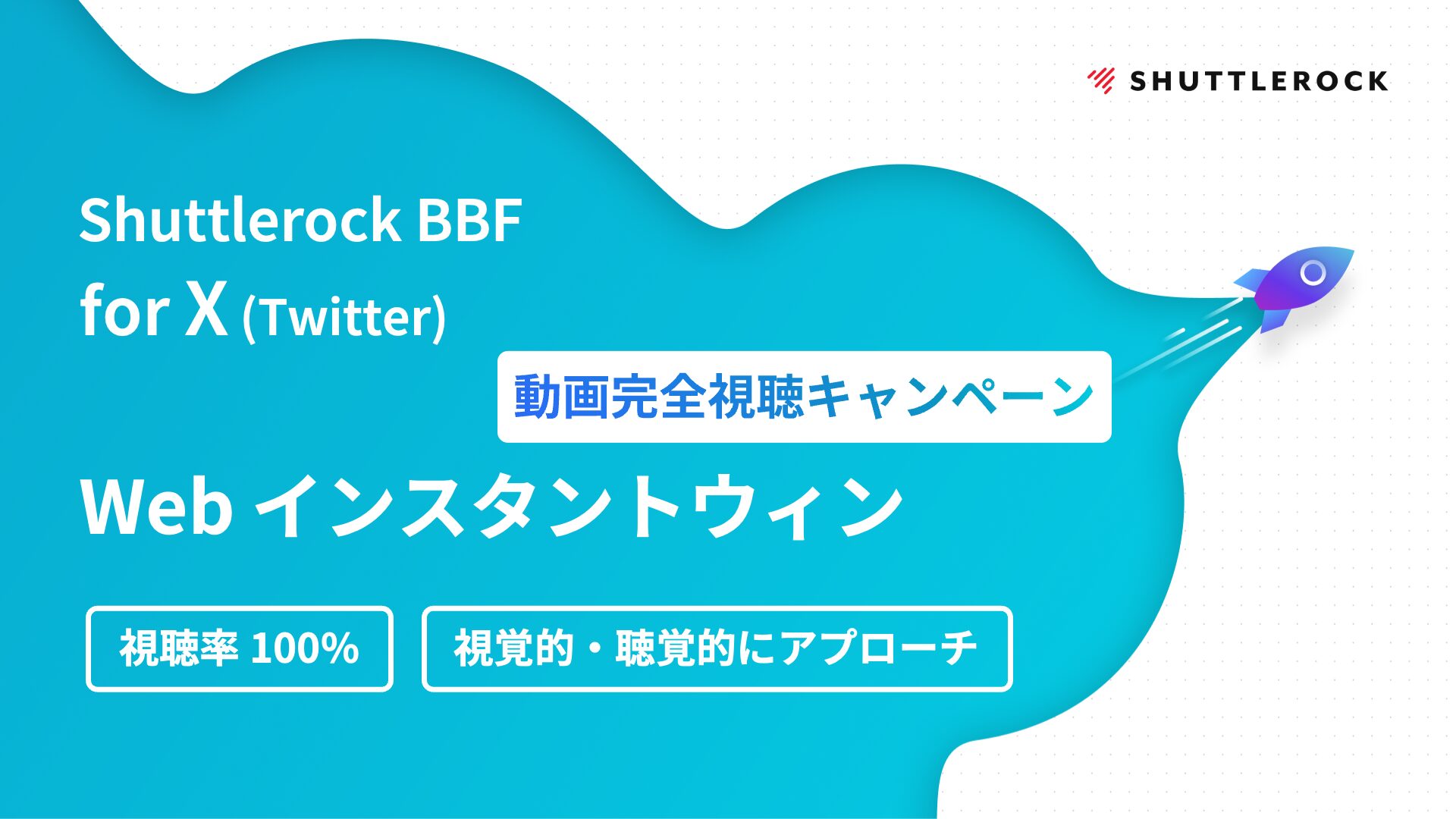 SHUTTLEROCK

Shuttlerock BBF for X (Twitter)

動画完全視聴キャンペーン

Web インスタントウィン

視聴率 100%

視覚的・聴覚的にアプローチ